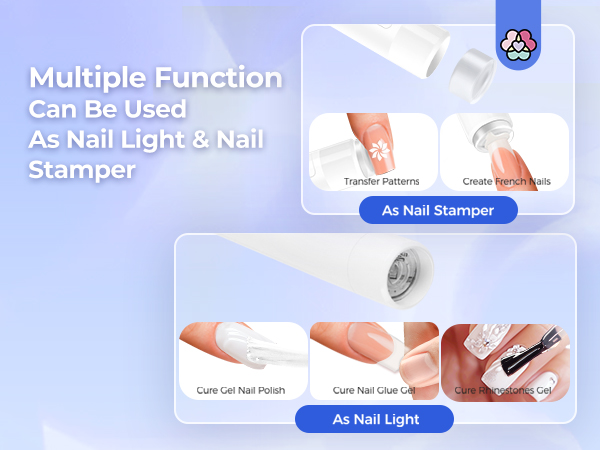 Multiple Function
Can Be Used
As Nail Light & Nail Stamper

Transfer Patterns

Create French Nails

As Nail Stamper

Cure Gel Nail Polish

Cure Nail Glue Gel

Cure Rhinestones Gel

As Nail Light